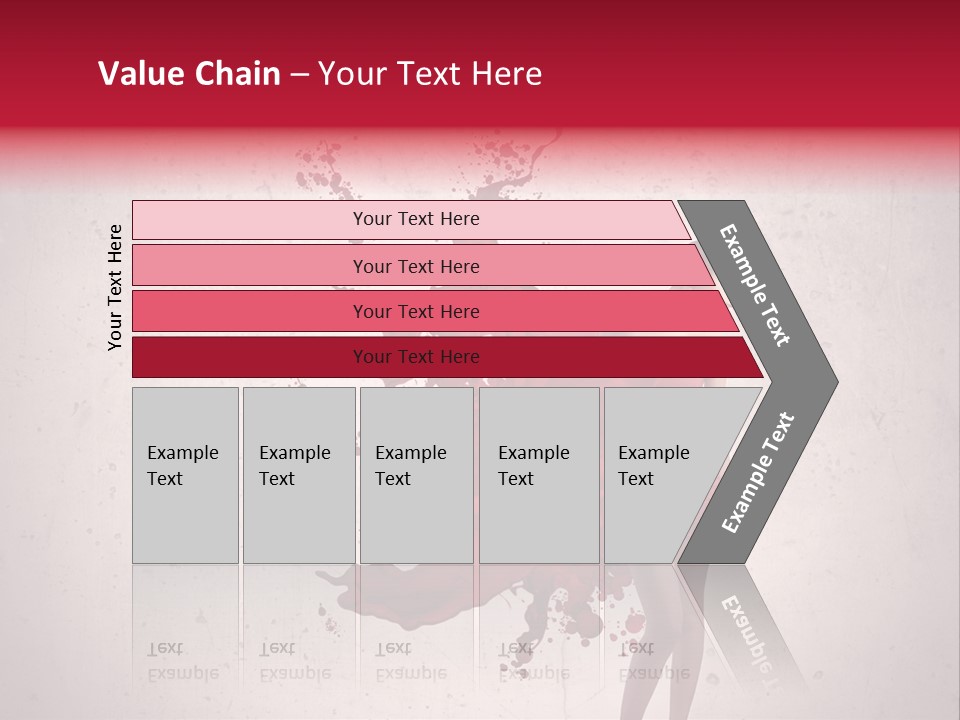 Value Chain – Your Text Here

Your Text Here

Your Text Here

Your Text Here

Your Text Here

Your Text Here

Example Text

Example Text

Example Text

Example Text

Example Text

Example Text

Example Text